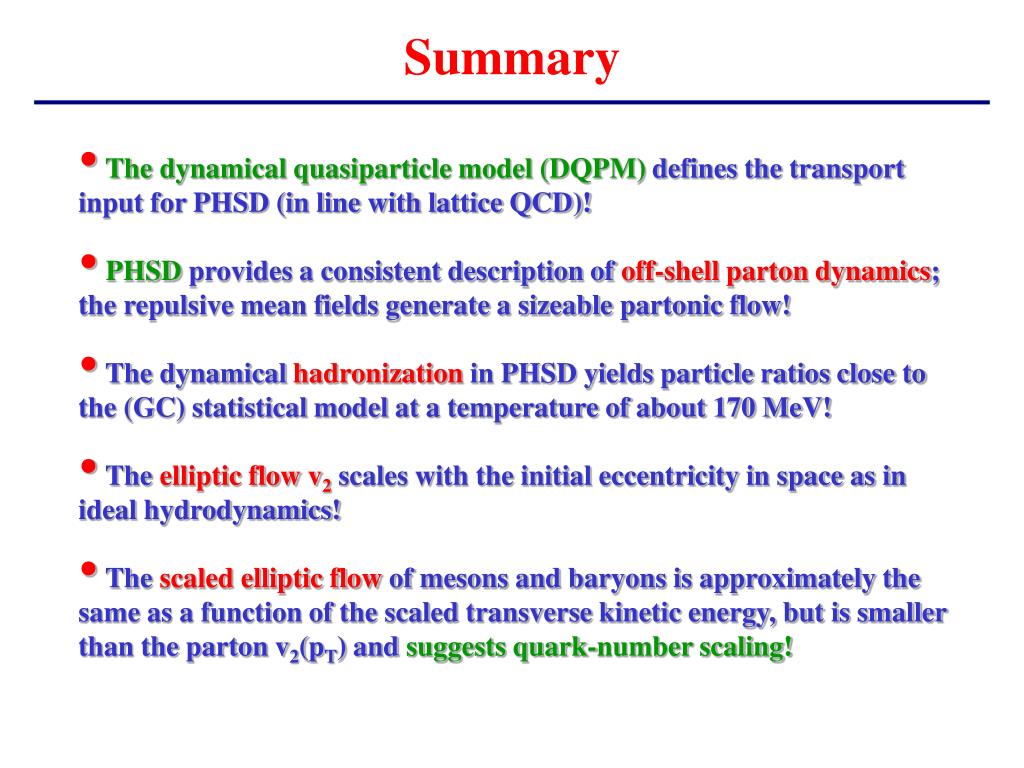 Summary

• The dynamical quasiparticle model (DQPM) defines the transport input for PHSD (in line with lattice QCD)!

• PHSD provides a consistent description of off-shell parton dynamics; the repulsive mean fields generate a sizeable partonic flow!

• The dynamical hadronization in PHSD yields particle ratios close to the (GC) statistical model at a temperature of about 170 MeV!

• The elliptic flow $v_2$ scales with the initial eccentricity in space as in ideal hydrodynamics!

• The scaled elliptic flow of mesons and baryons is approximately the same as a function of the scaled transverse kinetic energy, but is smaller than the parton $v_2(p_T)$ and suggests quark-number scaling!